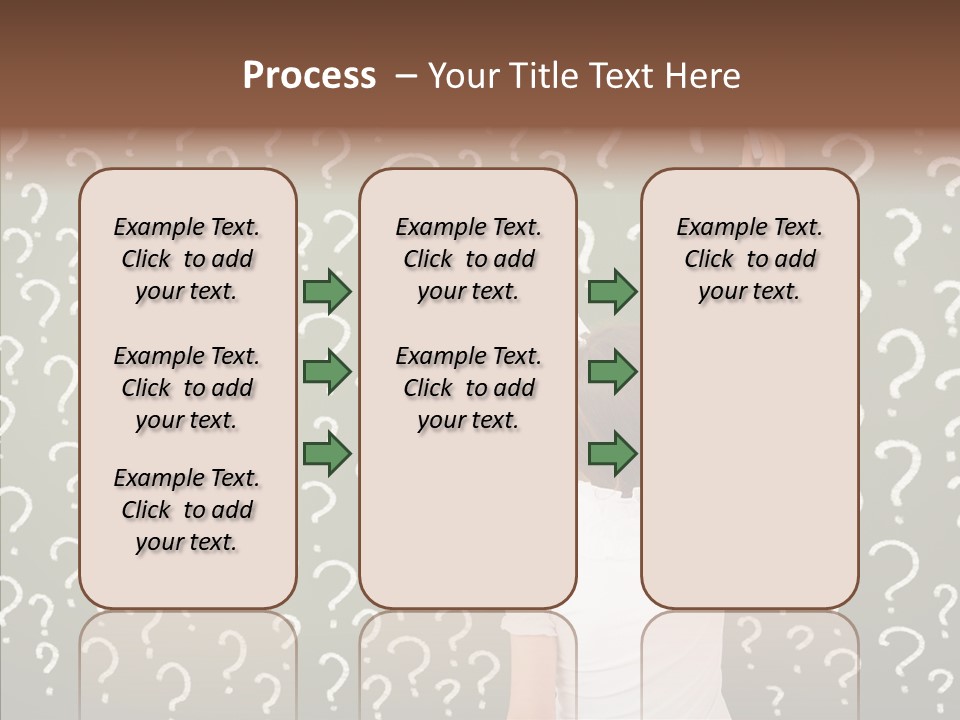 Process – Your Title Text Here

Example Text. Click to add your text.

Example Text. Click to add your text.

Example Text. Click to add your text.

Example Text. Click to add your text.

Example Text. Click to add your text.

Example Text. Click to add your text.